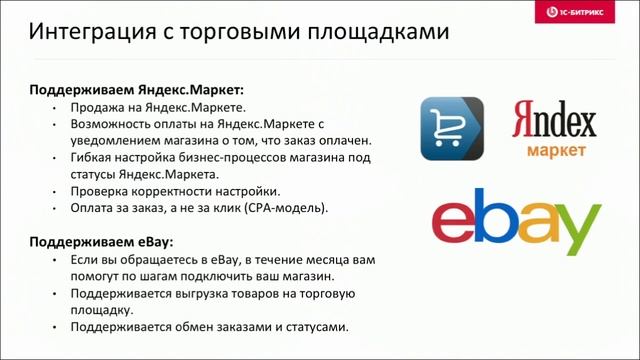 1С-БИТРИКС

Интеграция с торговыми площадками

Поддерживаем Яндекс.Маркет:
• Продажа на Яндекс.Маркете.
• Возможность оплаты на Яндекс.Маркете с уведомлением магазина о том, что заказ оплачен.
• Гибкая настройка бизнес-процессов магазина под статусы Яндекс.Маркета.
• Проверка корректности настройки.
• Оплата за заказ, а не за клик (CPA-модель).

Поддерживаем eBay:
• Если вы обращаетесь в eBay, в течение месяца вам помогут по шагам подключить ваш магазин.
• Поддерживается выгрузка товаров на торговую площадку.
• Поддерживается обмен заказами и статусами.

Яndex
маркет

ebay